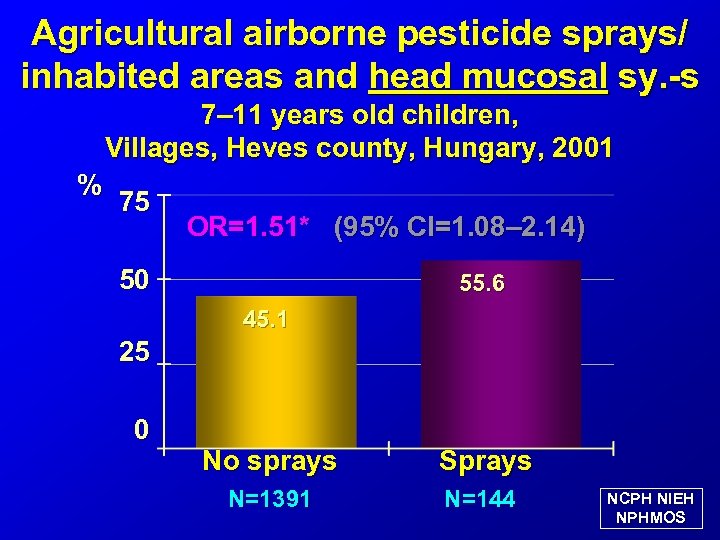 Agricultural airborne pesticide sprays/ inhabited areas and head mucosal sy.-s
7–11 years old children,
Villages, Heves county, Hungary, 2001

%
75
50
25
0

OR=1.51* (95% CI=1.08–2.14)

45.1
55.6

No sprays
Sprays

N=1391
N=144

NCPH NIEH
NPHMOS